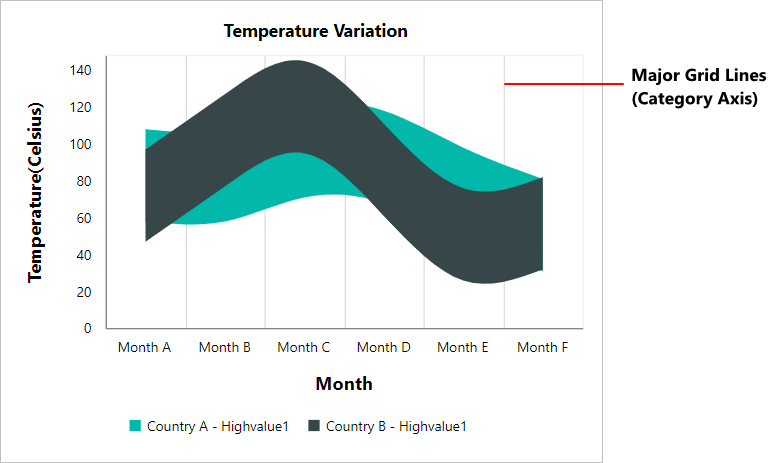 Temperature Variation

Major Grid Lines (Category Axis)

Temperature(Celsius)

140
120
100
80
60
40
20
0

Month A Month B Month C Month D Month E Month F

Month

Country A - Highvalue1 Country B - Highvalue1